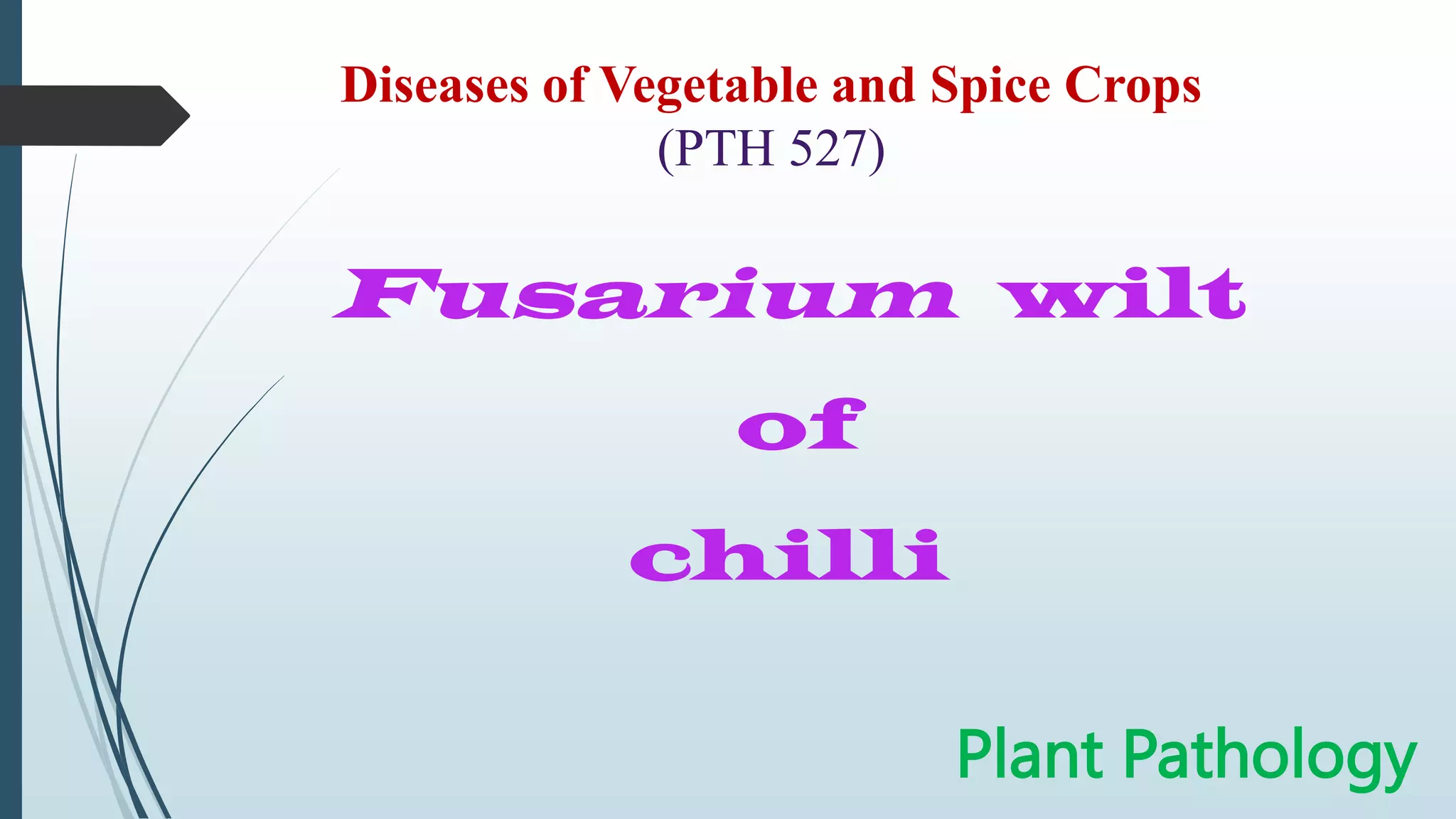 Diseases of Vegetable and Spice Crops
(PTH 527)

Fusarium wilt
of
chilli

Plant Pathology